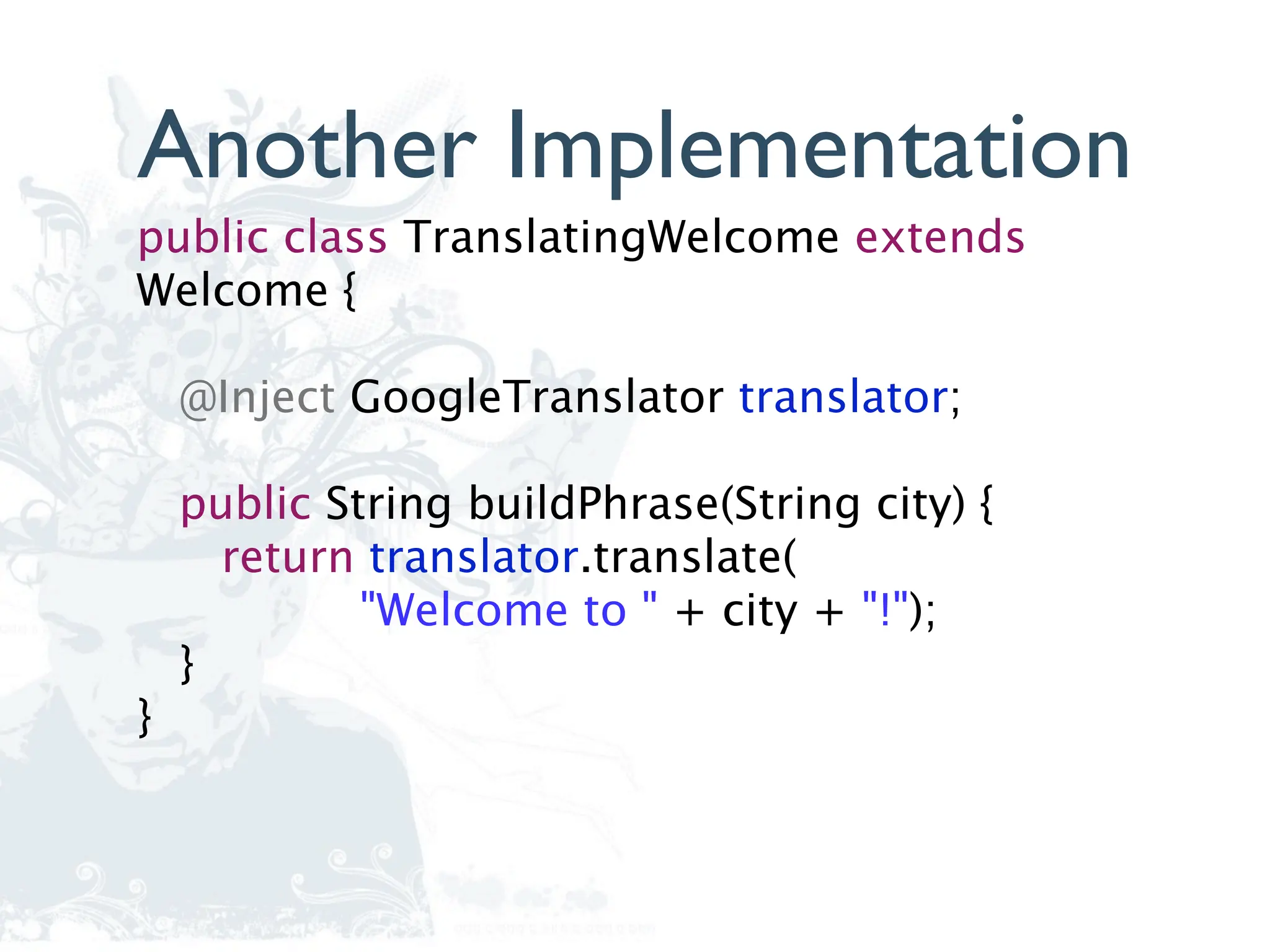 Another Implementation

public class TranslatingWelcome extends Welcome {

  @Inject GoogleTranslator translator;

  public String buildPhrase(String city) {
    return translator.translate(
          "Welcome to " + city + "!");
  }
}